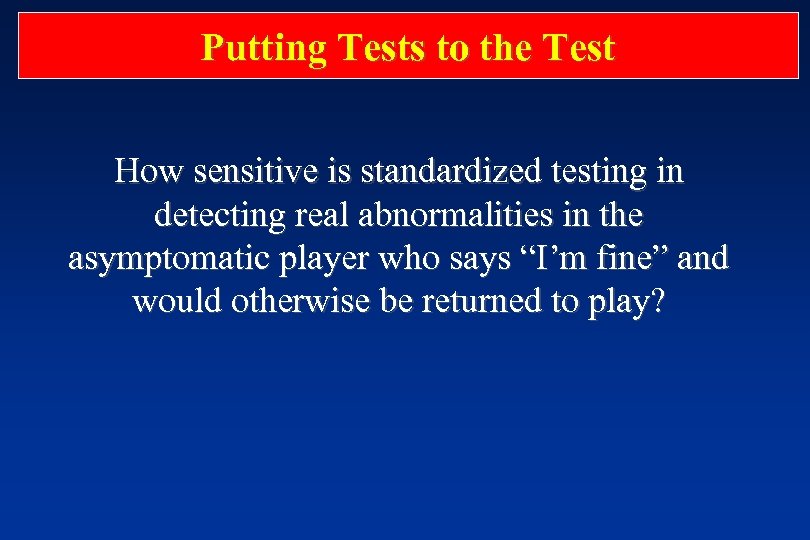 Putting Tests to the Test

How sensitive is standardized testing in detecting real abnormalities in the asymptomatic player who says “I’m fine” and would otherwise be returned to play?